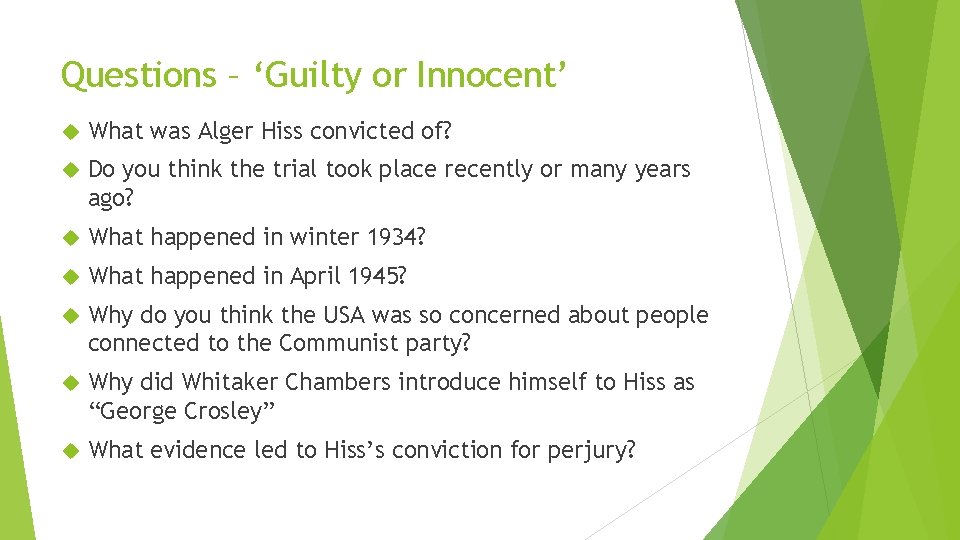 Questions – ‘Guilty or Innocent’

What was Alger Hiss convicted of?

Do you think the trial took place recently or many years ago?

What happened in winter 1934?

What happened in April 1945?

Why do you think the USA was so concerned about people connected to the Communist party?

Why did Whitaker Chambers introduce himself to Hiss as “George Crosley”

What evidence led to Hiss’s conviction for perjury?